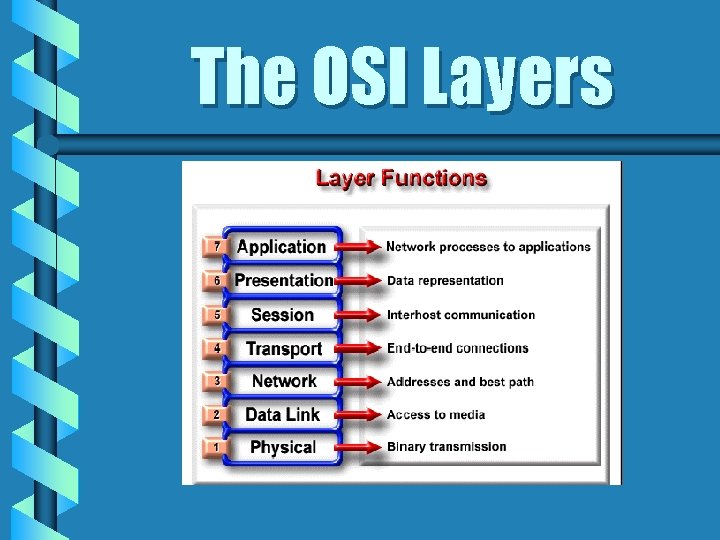 The OSI Layers

Layer Functions

7 Application Network processes to applications
6 Presentation Data representation
5 Session Interhost communication
4 Transport End-to-end connections
3 Network Addresses and best path
2 Data Link Access to media
1 Physical Binary transmission